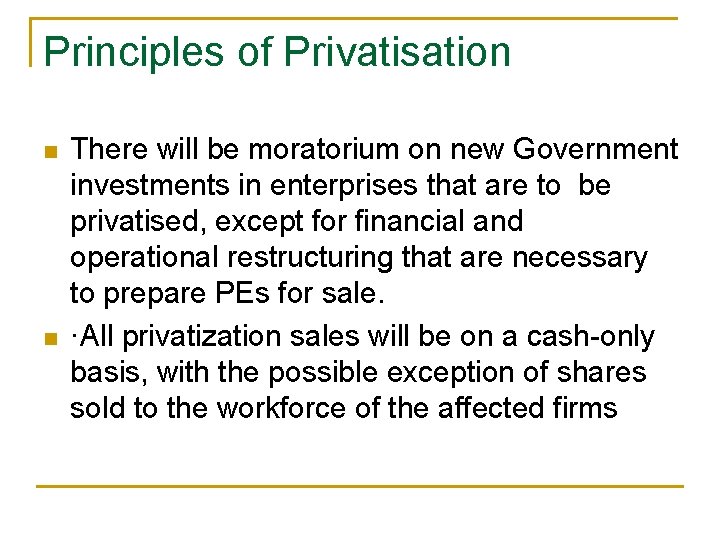 Principles of Privatisation

• There will be moratorium on new Government investments in enterprises that are to be privatised, except for financial and operational restructuring that are necessary to prepare PEs for sale.
• ·All privatization sales will be on a cash-only basis, with the possible exception of shares sold to the workforce of the affected firms